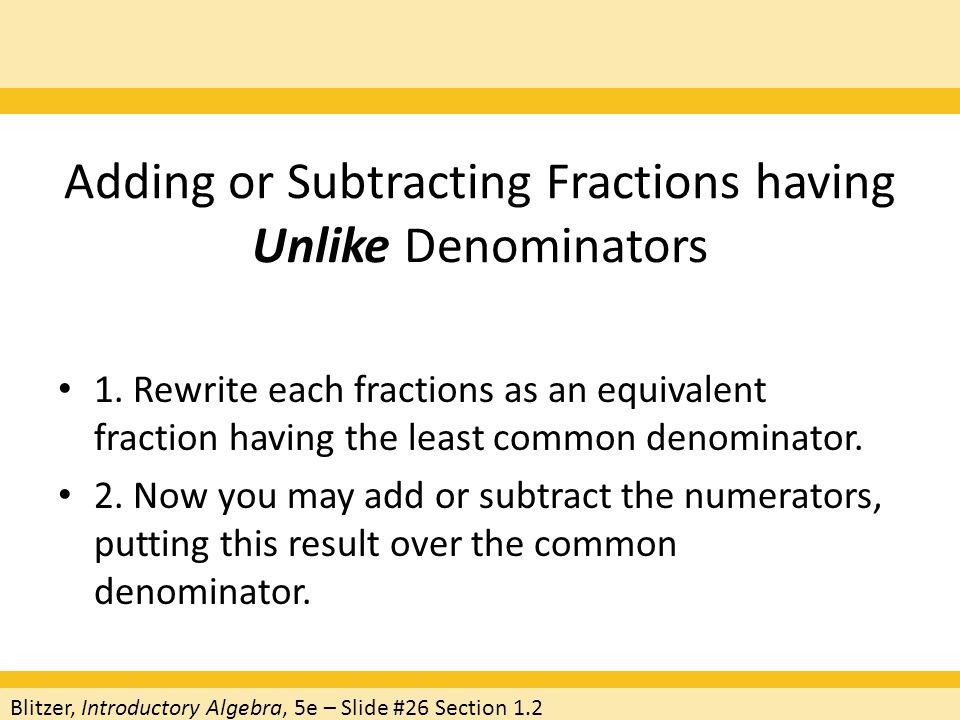 Adding or Subtracting Fractions having Unlike Denominators

• 1. Rewrite each fractions as an equivalent fraction having the least common denominator.

• 2. Now you may add or subtract the numerators, putting this result over the common denominator.

Blitzer, Introductory Algebra, 5e – Slide #26 Section 1.2